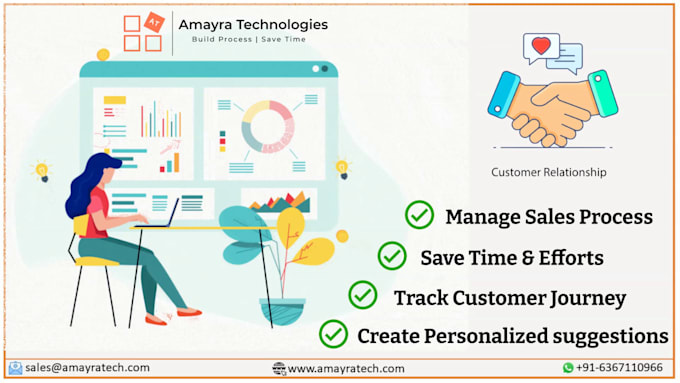 AT

Amayra Technologies
Build Process | Save Time

Customer Relationship

Manage Sales Process

Save Time & Efforts

Track Customer Journey

Create Personalized suggestions

sales@amayratech.com

www.amayratech.com

+91-6367110966